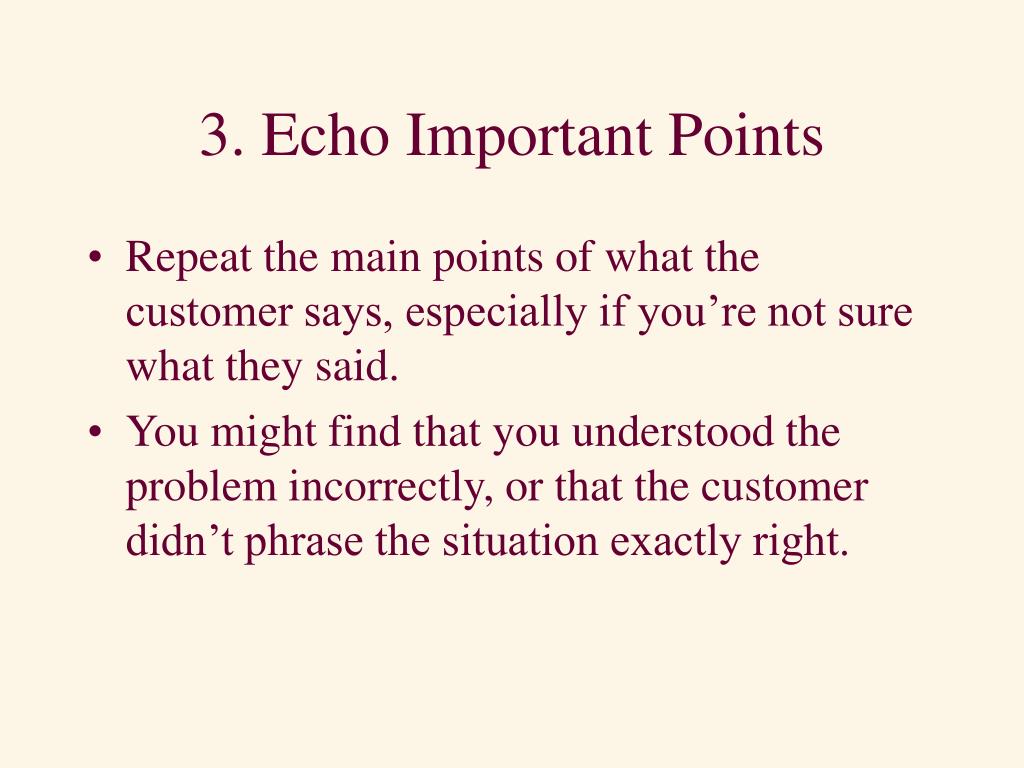 3. Echo Important Points

• Repeat the main points of what the customer says, especially if you’re not sure what they said.

• You might find that you understood the problem incorrectly, or that the customer didn’t phrase the situation exactly right.